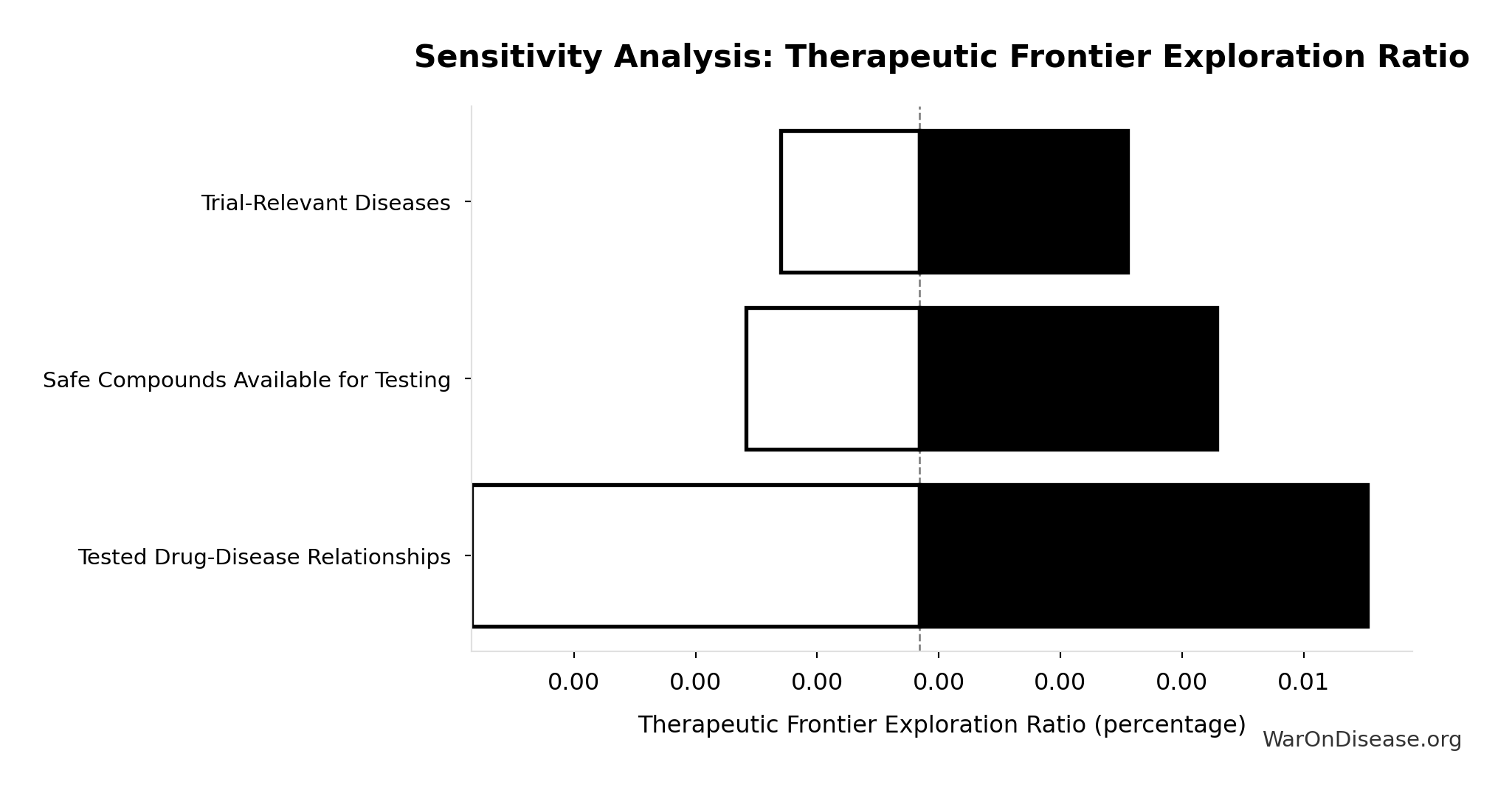 Sensitivity Analysis: Therapeutic Frontier Exploration Ratio

Trial-Relevant Diseases

Safe Compounds Available for Testing

Tested Drug-Disease Relationships

0.00
0.00
0.00
0.00
0.00
0.00
0.01

Therapeutic Frontier Exploration Ratio (percentage)

WarOnDisease.org